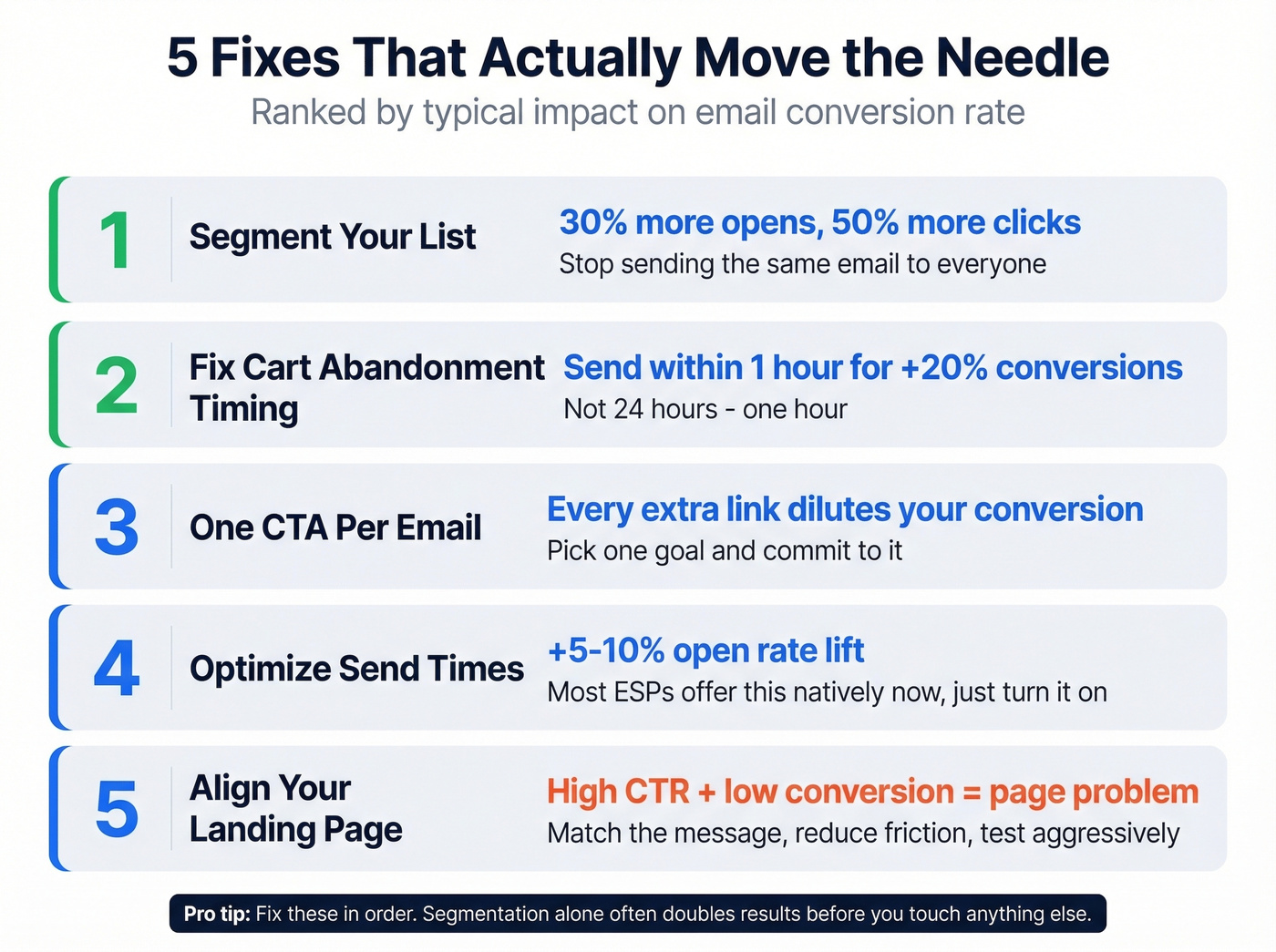 5 Fixes That Actually Move the Needle
Ranked by typical impact on email conversion rate

1 Segment Your List
30% more opens, 50% more clicks
Stop sending the same email to everyone

2 Fix Cart Abandonment Timing
Send within 1 hour for +20% conversions
Not 24 hours - one hour

3 One CTA Per Email
Every extra link dilutes your conversion
Pick one goal and commit to it

4 Optimize Send Times
+5-10% open rate lift
Most ESPs offer this natively now, just turn it on

5 Align Your Landing Page
High CTR + low conversion = page problem
Match the message, reduce friction, test aggressively

Pro tip: Fix these in order. Segmentation alone often doubles results before you touch anything else.